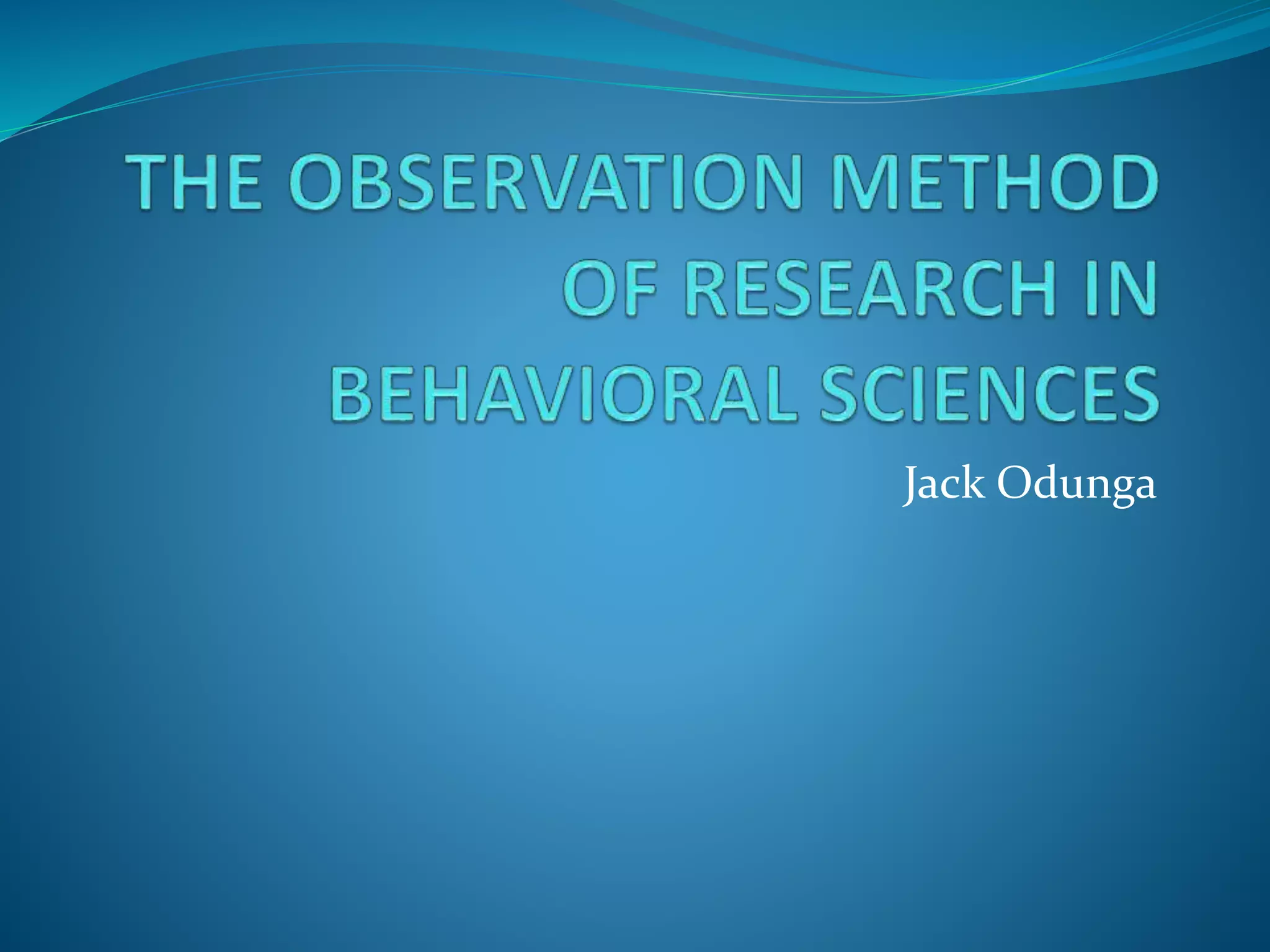 THE OBSERVATION METHOD OF RESEARCH IN BEHAVIORAL SCIENCES

Jack Odunga